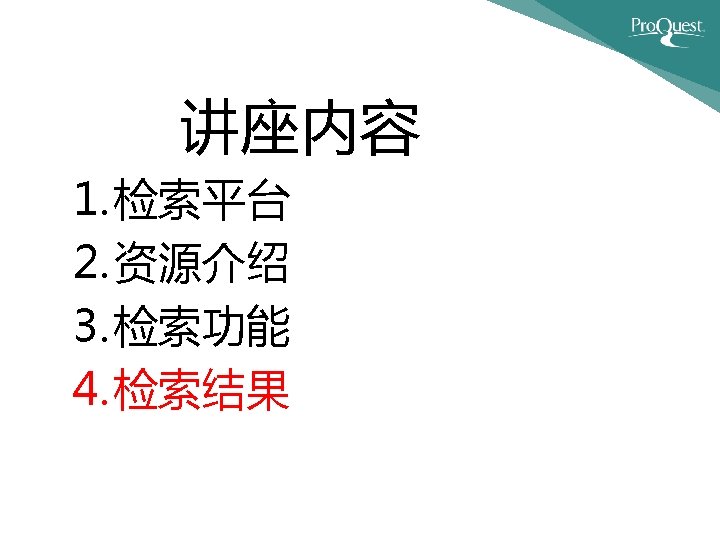 ProQuest

讲座内容

1.检索平台
2.资源介绍
3.检索功能
4.检索结果